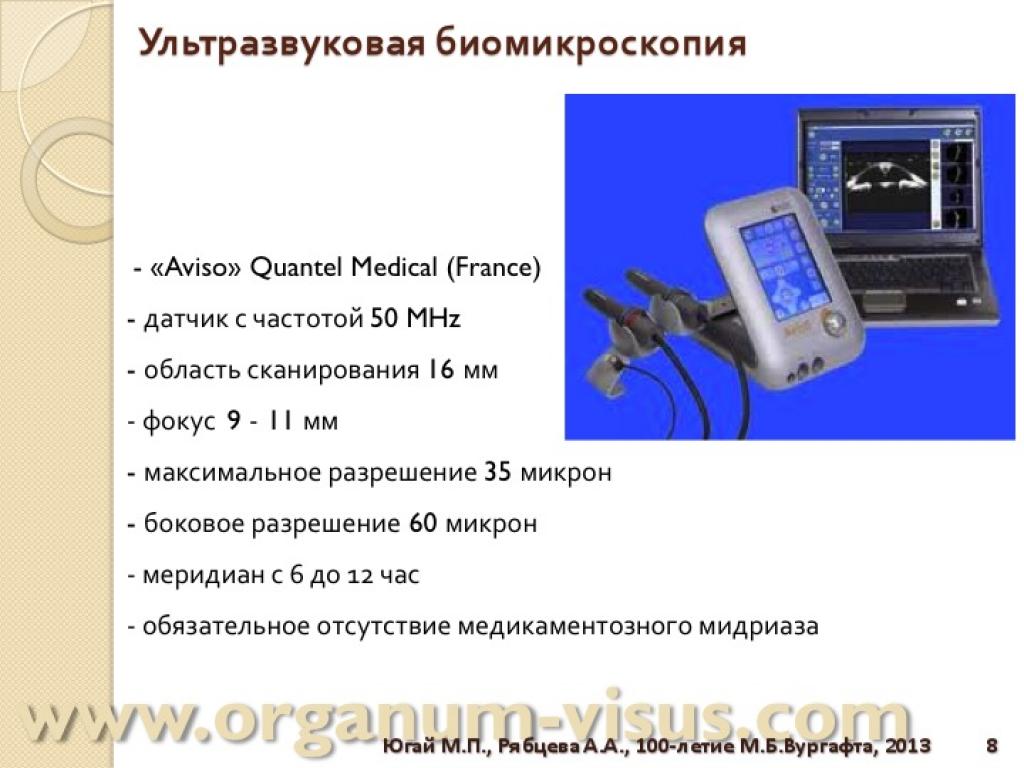 Ультразвуковая биомикроскопия

- «Aviso» Quantel Medical (France)

- датчик с частотой 50 MHz

- область сканирования 16 мм

- фокус 9 - 11 мм

- максимальное разрешение 35 микрон

- боковое разрешение 60 микрон

- меридиан с 6 до 12 час

- обязательное отсутствие медикаментозного мидриаза

www.organum-visus.com

Югай М.П., Рябцева А.А., 100-летие М.Б.Вургафта, 2013 8